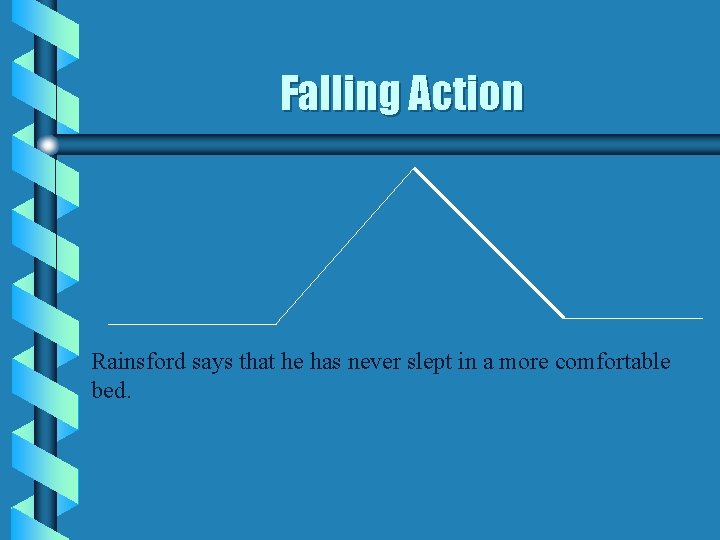 Falling Action

Rainsford says that he has never slept in a more comfortable bed.